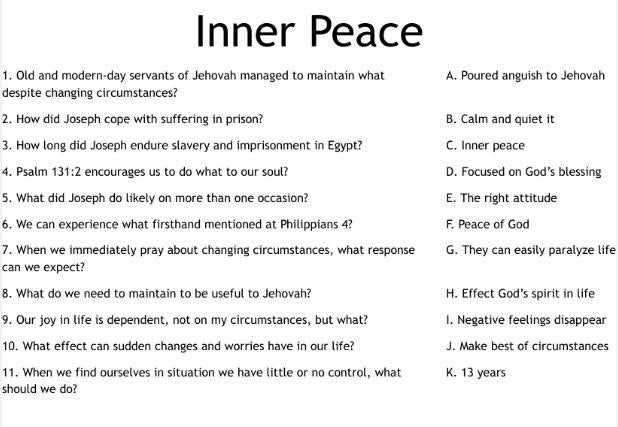 Inner Peace

1. Old and modern-day servants of Jehovah managed to maintain what despite changing circumstances?

2. How did Joseph cope with suffering in prison?

3. How long did Joseph endure slavery and imprisonment in Egypt?

4. Psalm 131:2 encourages us to do what to our soul?

5. What did Joseph do likely on more than one occasion?

6. We can experience what firsthand mentioned at Philippians 4?

7. When we immediately pray about changing circumstances, what response can we expect?

8. What do we need to maintain to be useful to Jehovah?

9. Our joy in life is dependent, not on my circumstances, but what?

10. What effect can sudden changes and worries have in our life?

11. When we find ourselves in situation we have little or no control, what should we do?

A. Poured anguish to Jehovah

B. Calm and quiet it

C. Inner peace

D. Focused on God's blessing

E. The right attitude

F. Peace of God

G. They can easily paralyze life

H. Effect God's spirit in life

I. Negative feelings disappear

J. Make best of circumstances

K. 13 years